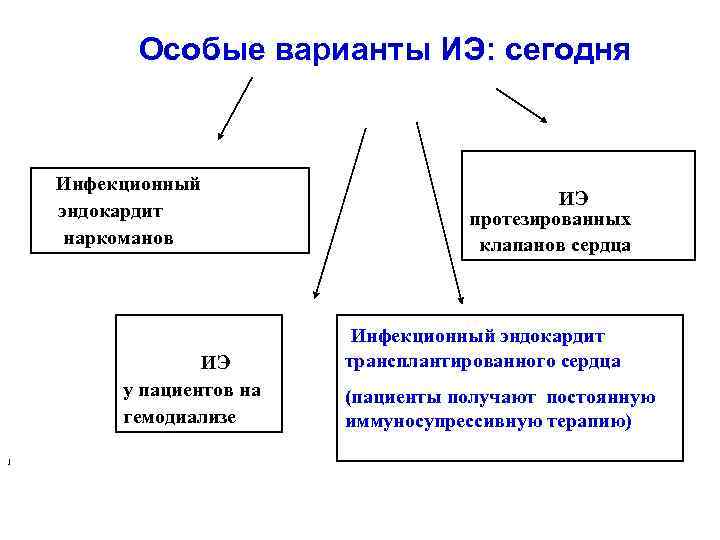 Особые варианты ИЭ: сегодня

Инфекционный эндокардит наркоманов

ИЭ протезированных клапанов сердца

ИЭ у пациентов на гемодиализе

Инфекционный эндокардит трансплантированного сердца

(пациенты получают постоянную иммуносупрессивную терапию)